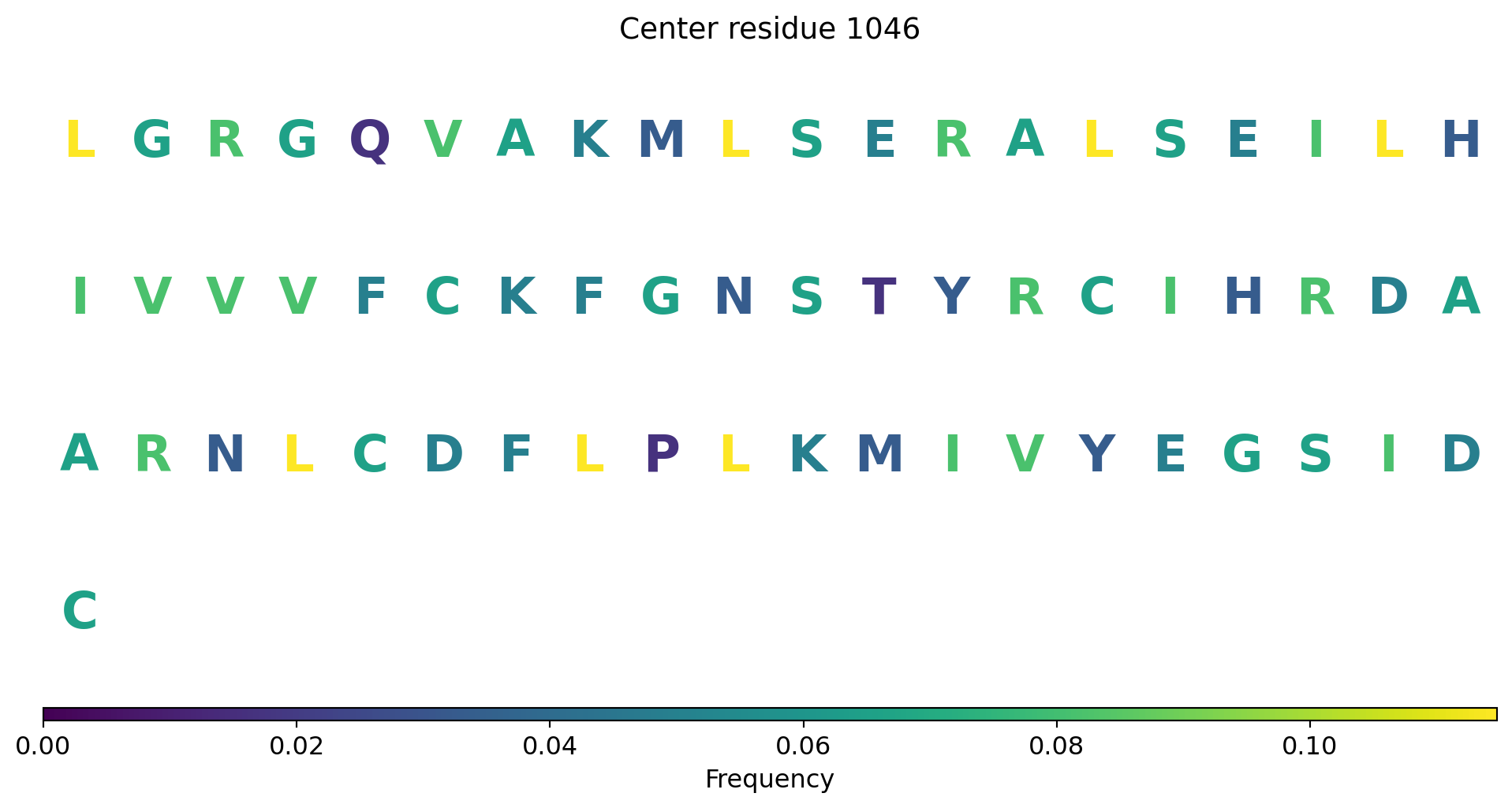 Center residue 1046

L G R G Q V A K M L S E R A L S E I L H

I V V V F C K F G N S T Y R C I H R D A

A R N L C D F L P L K M I V Y E G S I D

C

0.00 0.02 0.04 0.06 0.08 0.10

Frequency